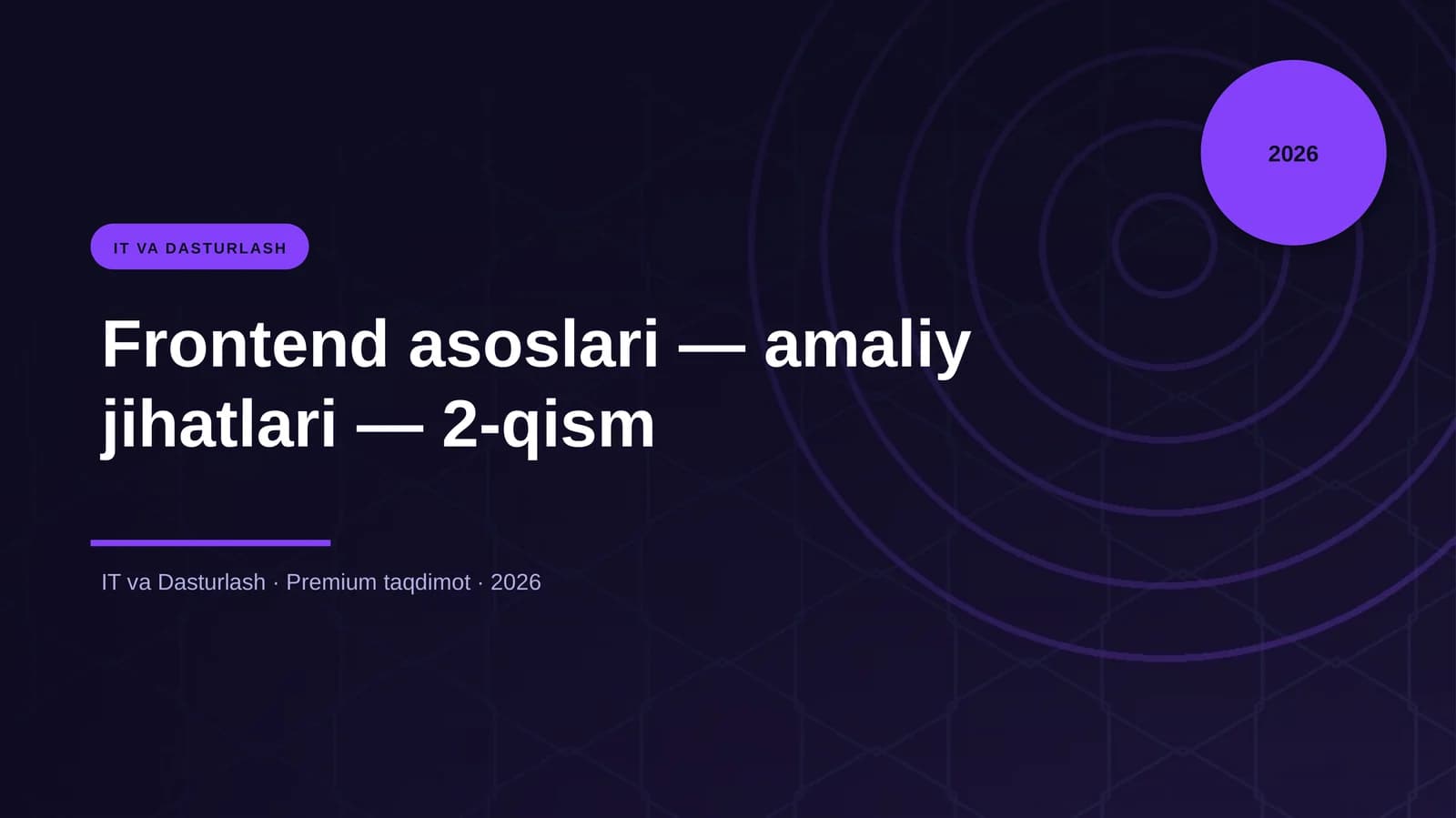 2026

IT VA DASTURLASH

Frontend asoslari — amaliy jihatlari — 2-qism

IT va Dasturlash · Premium taqdimot · 2026